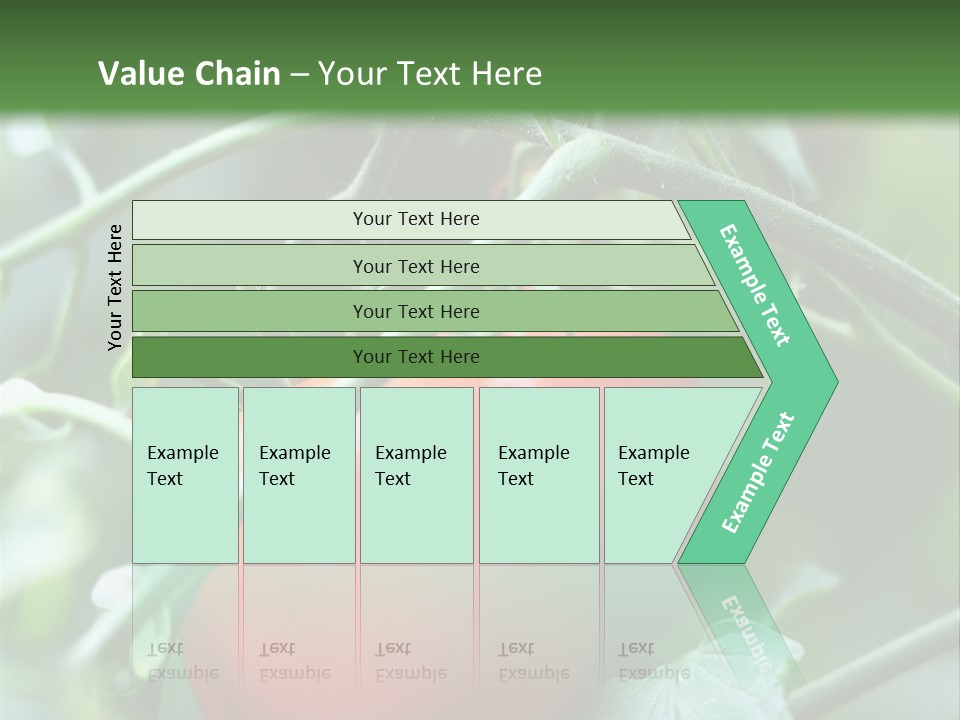 Value Chain – Your Text Here

Your Text Here

Your Text Here

Your Text Here

Your Text Here

Your Text Here

Example Text

Example Text

Example Text

Example Text

Example Text

Example Text

Example Text